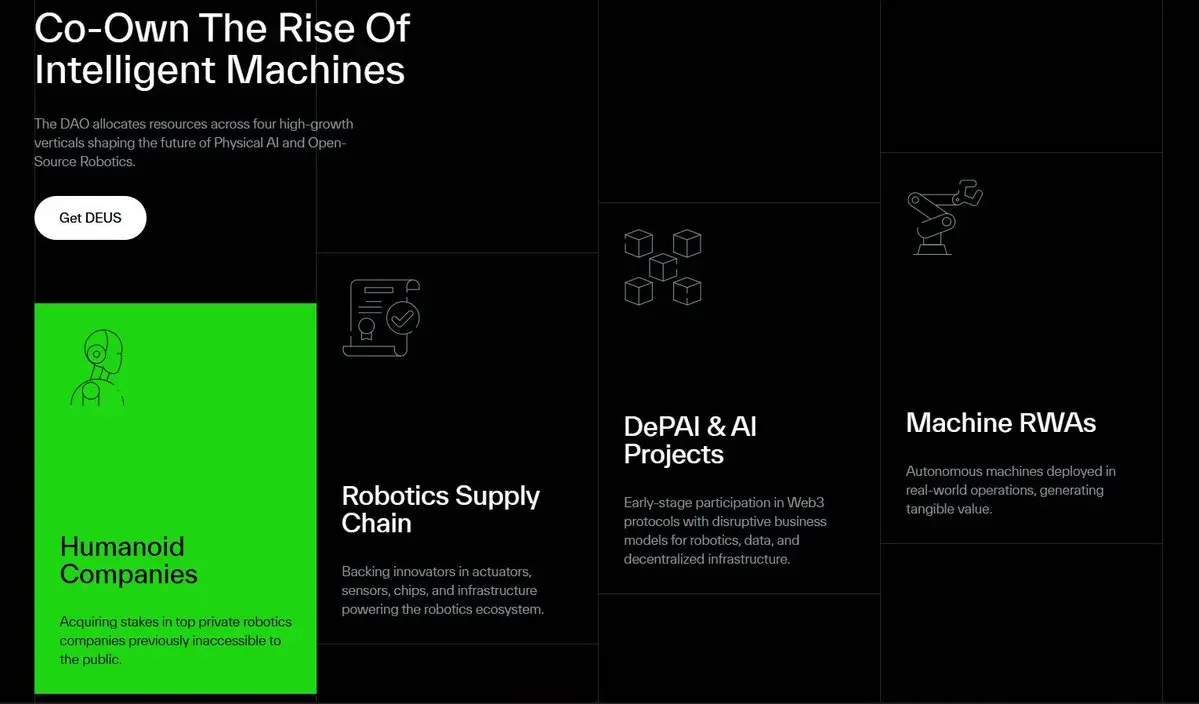 Co-Own The Rise Of Intelligent Machines

The DAO allocates resources across four high-growth verticals shaping the future of Physical AI and Open-Source Robotics.

Get DEUS

Humanoid Companies

Acquiring stakes in top private robotics companies previously inaccessible to the public.

Robotics Supply Chain

Backing innovators in actuators, sensors, chips, and infrastructure powering the robotics ecosystem.

DePAI & AI Projects

Early-stage participation in Web3 protocols with disruptive business models for robotics, data, and decentralized infrastructure.

Machine RWAs

Autonomous machines deployed in real-world operations, generating tangible value.